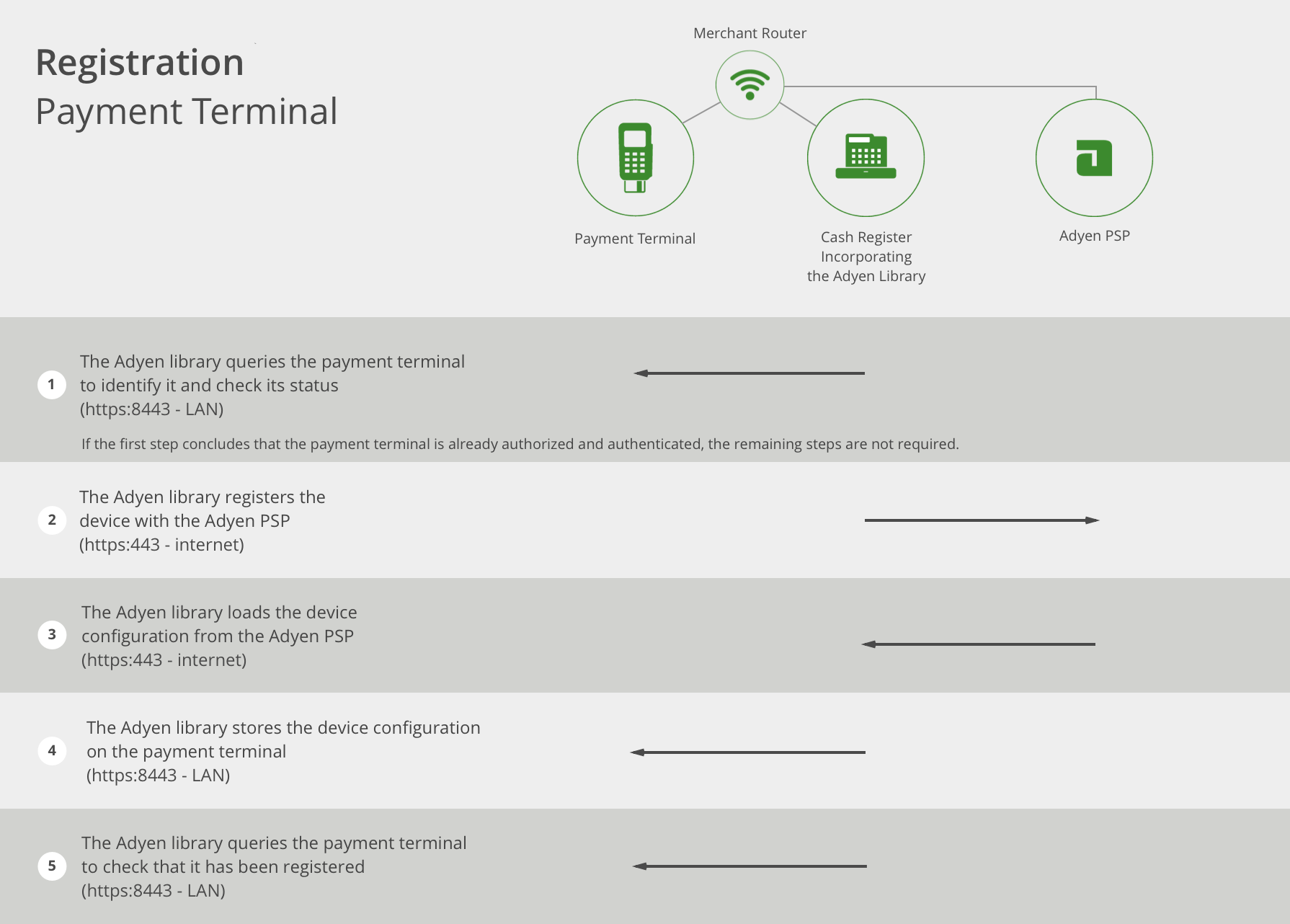 Registration
Payment Terminal

Merchant Router

Payment Terminal

Cash Register Incorporating the Adyen Library

Adyen PSP

1 The Adyen library queries the payment terminal to identify it and check its status (https:8443 - LAN)

If the first step concludes that the payment terminal is already authorized and authenticated, the remaining steps are not required.

2 The Adyen library registers the device with the Adyen PSP (https:443 - internet)

3 The Adyen library loads the device configuration from the Adyen PSP (https:443 - internet)

4 The Adyen library stores the device configuration on the payment terminal (https:8443 - LAN)

5 The Adyen library queries the payment terminal to check that it has been registered (https:8443 - LAN)